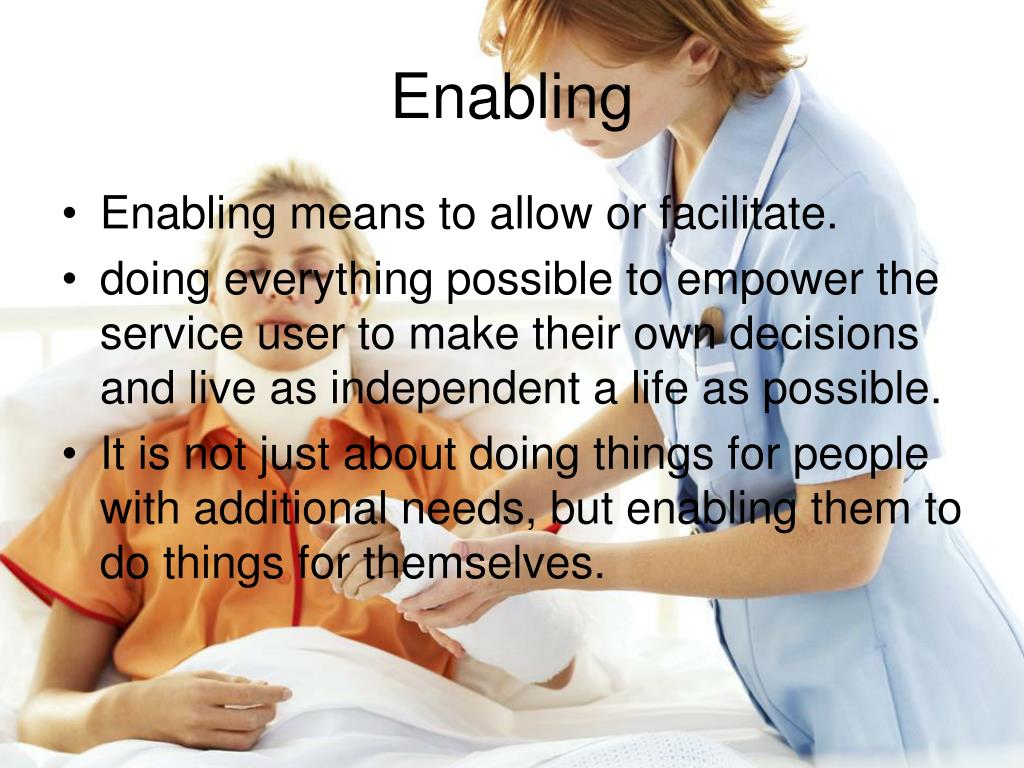 Enabling

• Enabling means to allow or facilitate.
• doing everything possible to empower the service user to make their own decisions and live as independent a life as possible.
• It is not just about doing things for people with additional needs, but enabling them to do things for themselves.